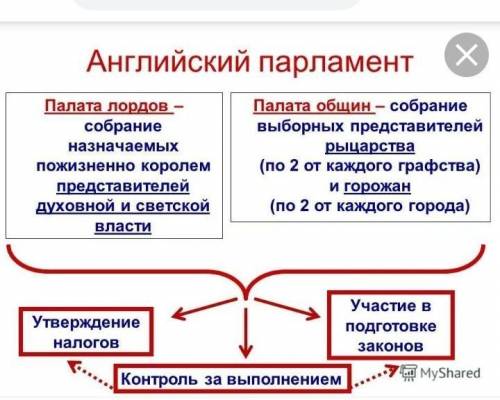 Английский парламент

Палата лордов – собрание назначаемых пожизненно королем представителей духовной и светской власти

Палата общин – собрание выборных представителей рыцарства (по 2 от каждого графства) и горожан (по 2 от каждого города)

Утверждение налогов

Участие в подготовке законов

Контроль за выполнением

MyShared